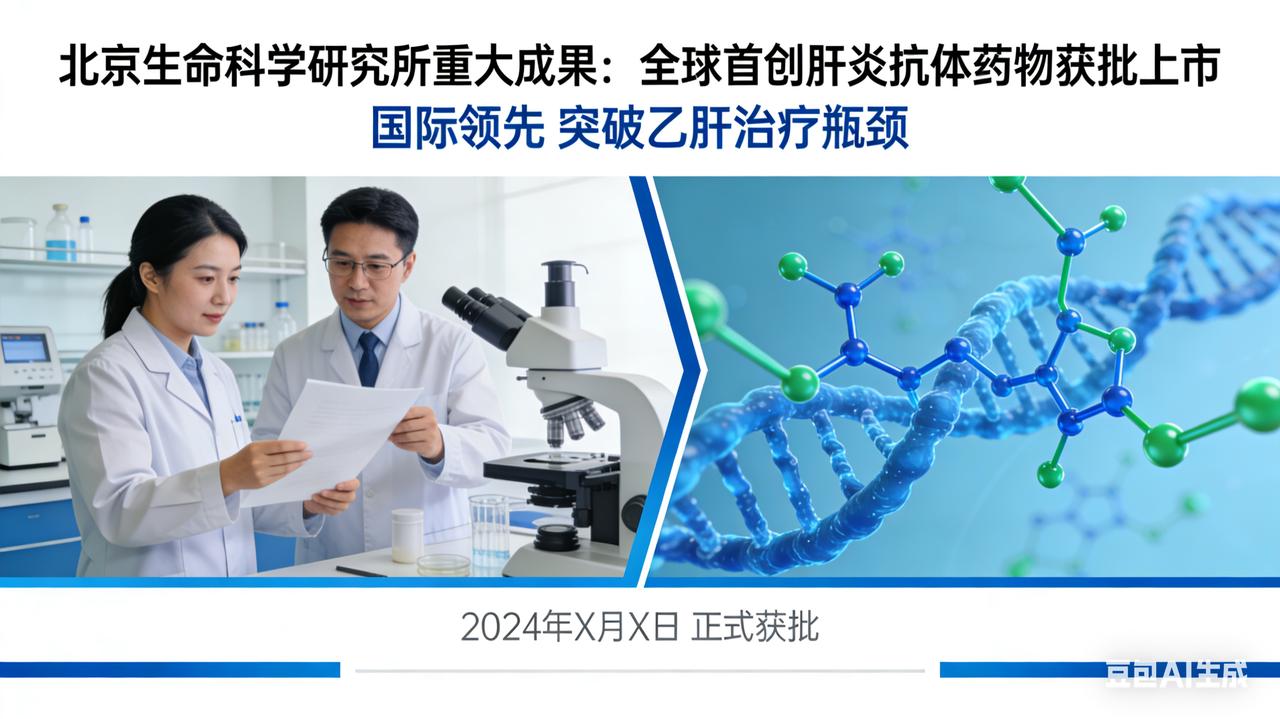 北京生命科学研究所重大成果：全球首创肝炎抗体药物获批上市
国际领先 突破乙肝治疗瓶颈

2024年X月X日 正式获批

豆包AI生成